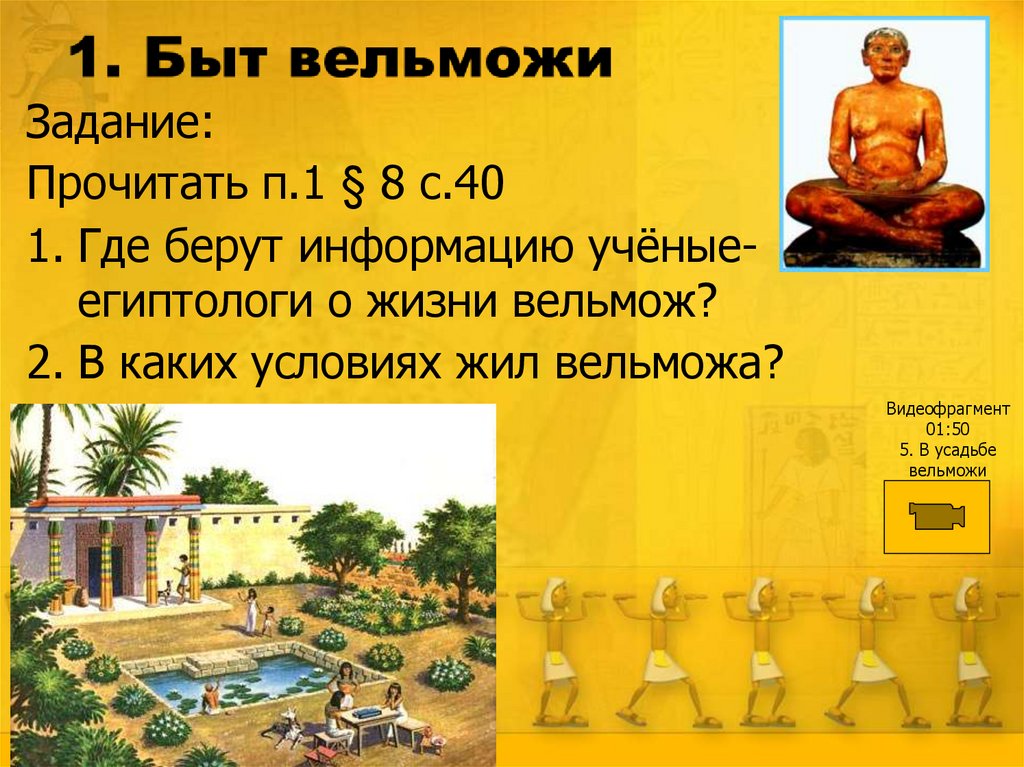 1. Быт вельможи

Задание:

Прочитать п.1 § 8 с.40

1. Где берут информацию учёные-египтологи о жизни вельмож?

2. В каких условиях жил вельможа?

Видеофрагмент
01:50
5. В усадьбе вельможи